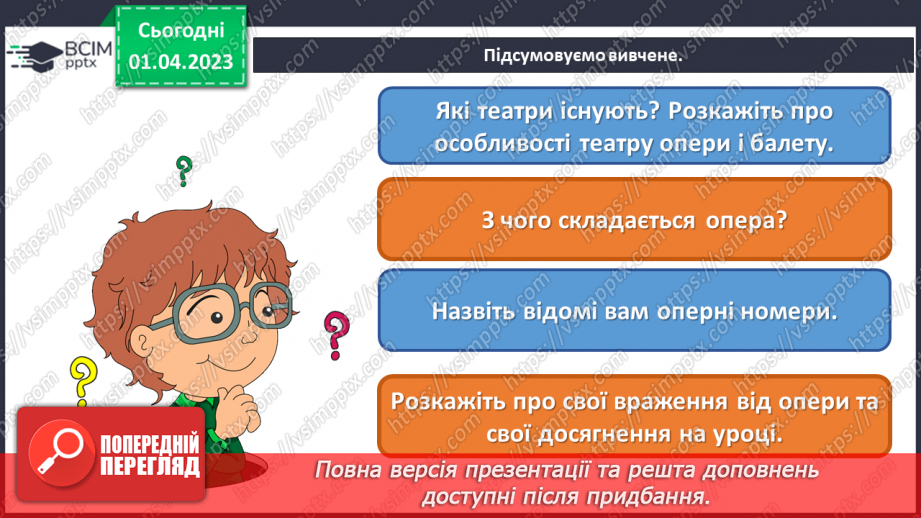 ВСІМ pptx

Сьогодні 01.04.2023

Підсумовуємо вивчене.

Які театри існують? Розкажіть про особливості театру опери і балету.

З чого складається опера?

Назвіть відомі вам оперні номери.

Розкажіть про свої враження від опери та свої досягнення на уроці.

ПОПЕРЕДНІЙ ПЕРЕГЛЯД

Повна версія презентації та решта доповнень доступні після придбання.

https://vsimpptx.com